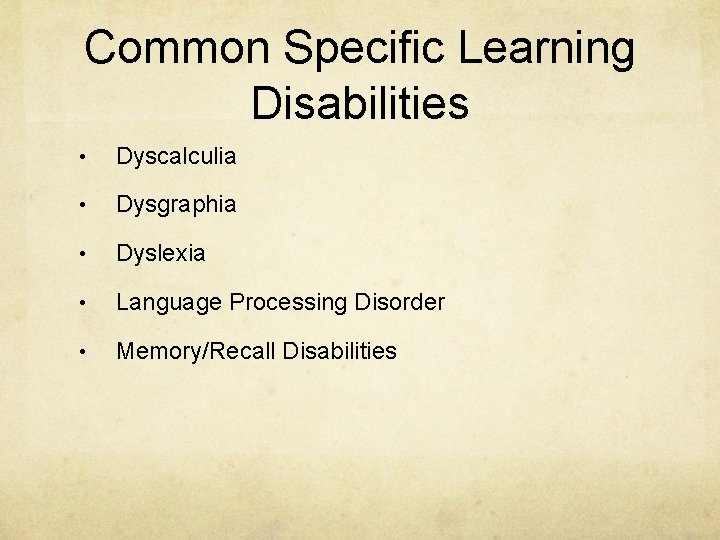 Common Specific Learning Disabilities

• Dyscalculia
• Dysgraphia
• Dyslexia
• Language Processing Disorder
• Memory/Recall Disabilities